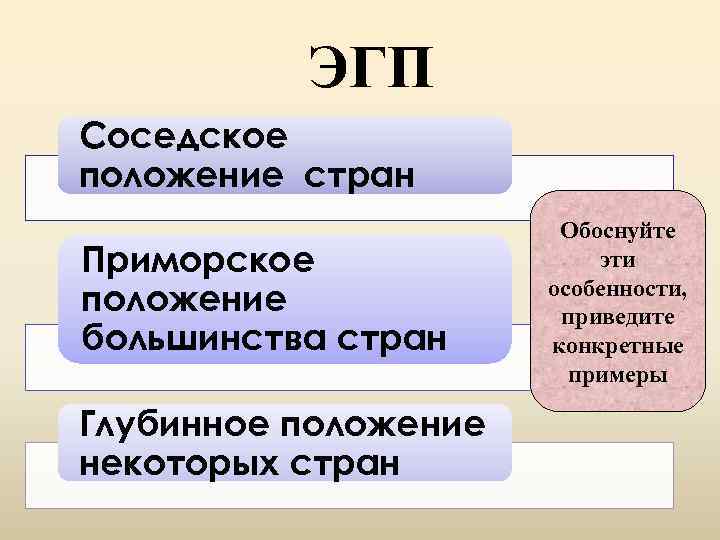 ЭГП

Соседское положение стран

Приморское положение большинства стран

Глубинное положение некоторых стран

Обоснуйте эти особенности, приведите конкретные примеры